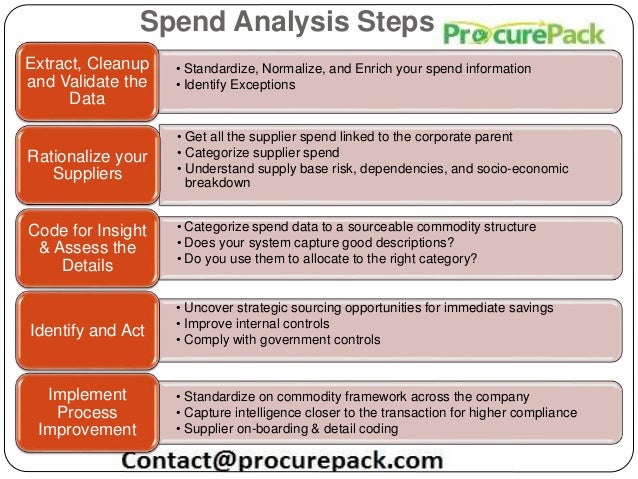 Spend Analysis Steps

ProcurePack

Extract, Cleanup and Validate the Data

• Standardize, Normalize, and Enrich your spend information
• Identify Exceptions

Rationalize your Suppliers

• Get all the supplier spend linked to the corporate parent
• Categorize supplier spend
• Understand supply base risk, dependencies, and socio-economic breakdown

Code for Insight & Assess the Details

• Categorize spend data to a sourceable commodity structure
• Does your system capture good descriptions?
• Do you use them to allocate to the right category?

Identify and Act

• Uncover strategic sourcing opportunities for immediate savings
• Improve internal controls
• Comply with government controls

Implement Process Improvement

• Standardize on commodity framework across the company
• Capture intelligence closer to the transaction for higher compliance
• Supplier on-boarding & detail coding

Contact@procurepack.com